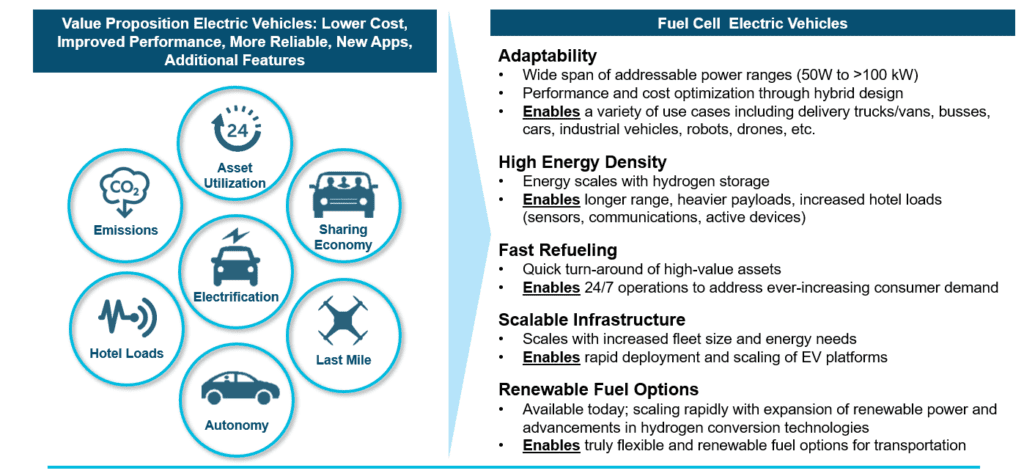 Value Proposition Electric Vehicles: Lower Cost, Improved Performance, More Reliable, New Apps, Additional Features

24

Asset Utilization

$CO_2$

Emissions

Sharing Economy

Electrification

Hotel Loads

Last Mile

Autonomy

Fuel Cell Electric Vehicles

Adaptability
• Wide span of addressable power ranges (50W to >100 kW)
• Performance and cost optimization through hybrid design
• Enables a variety of use cases including delivery trucks/vans, busses, cars, industrial vehicles, robots, drones, etc.

High Energy Density
• Energy scales with hydrogen storage
• Enables longer range, heavier payloads, increased hotel loads (sensors, communications, active devices)

Fast Refueling
• Quick turn-around of high-value assets
• Enables 24/7 operations to address ever-increasing consumer demand

Scalable Infrastructure
• Scales with increased fleet size and energy needs
• Enables rapid deployment and scaling of EV platforms

Renewable Fuel Options
• Available today; scaling rapidly with expansion of renewable power and advancements in hydrogen conversion technologies
• Enables truly flexible and renewable fuel options for transportation